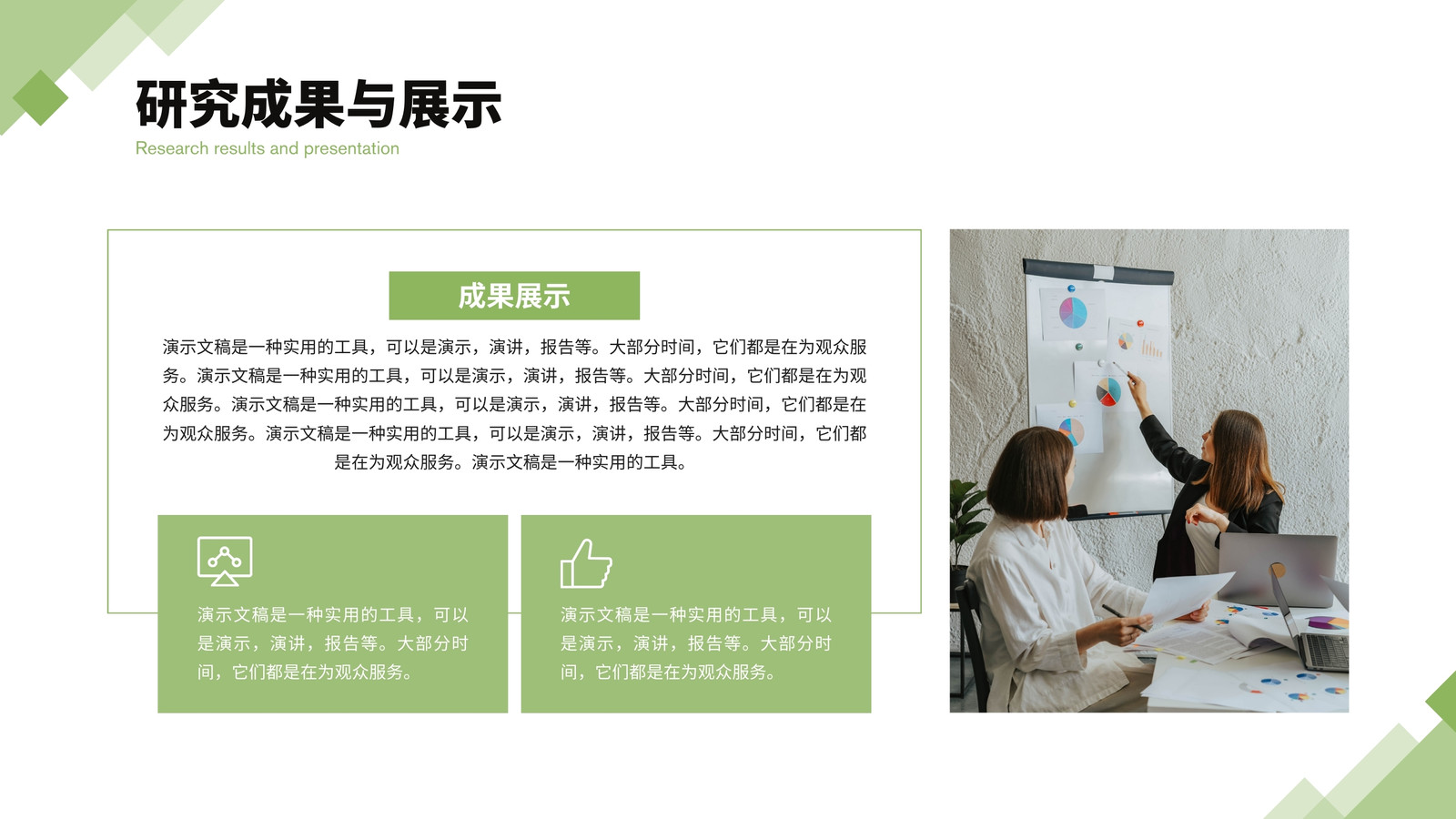 研究成果与展示

Research results and presentation

成果展示

演示文稿是一种实用的工具，可以是演示，演讲，报告等。大部分时间，它们都是在为观众服务。演示文稿是一种实用的工具，可以是演示，演讲，报告等。大部分时间，它们都是在为观众服务。演示文稿是一种实用的工具，可以是演示，演讲，报告等。大部分时间，它们都是在为观众服务。演示文稿是一种实用的工具，可以是演示，演讲，报告等。大部分时间，它们都是在为观众服务。演示文稿是一种实用的工具。

演示文稿是一种实用的工具，可以是演示，演讲，报告等。大部分时间，它们都是在为观众服务。

演示文稿是一种实用的工具，可以是演示，演讲，报告等。大部分时间，它们都是在为观众服务。